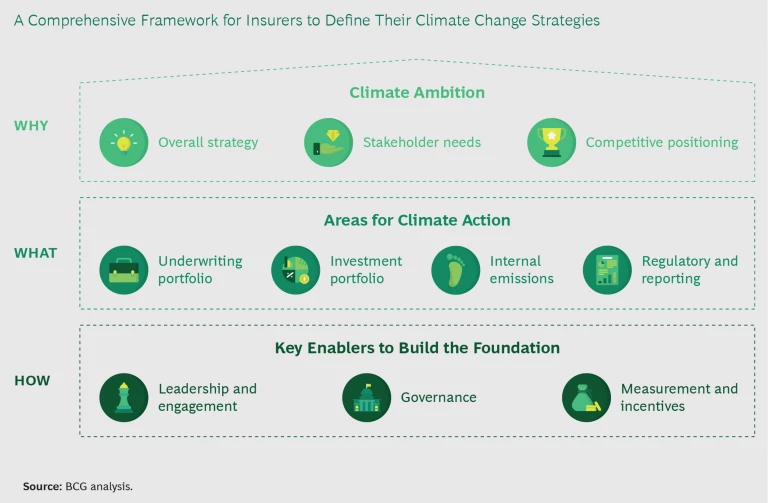 A Comprehensive Framework for Insurers to Define Their Climate Change Strategies

WHY

Climate Ambition

Overall strategy

Stakeholder needs

Competitive positioning

WHAT

Areas for Climate Action

Underwriting portfolio

Investment portfolio

Internal emissions

Regulatory and reporting

HOW

Key Enablers to Build the Foundation

Leadership and engagement

Governance

Measurement and incentives

Source: BCG analysis.